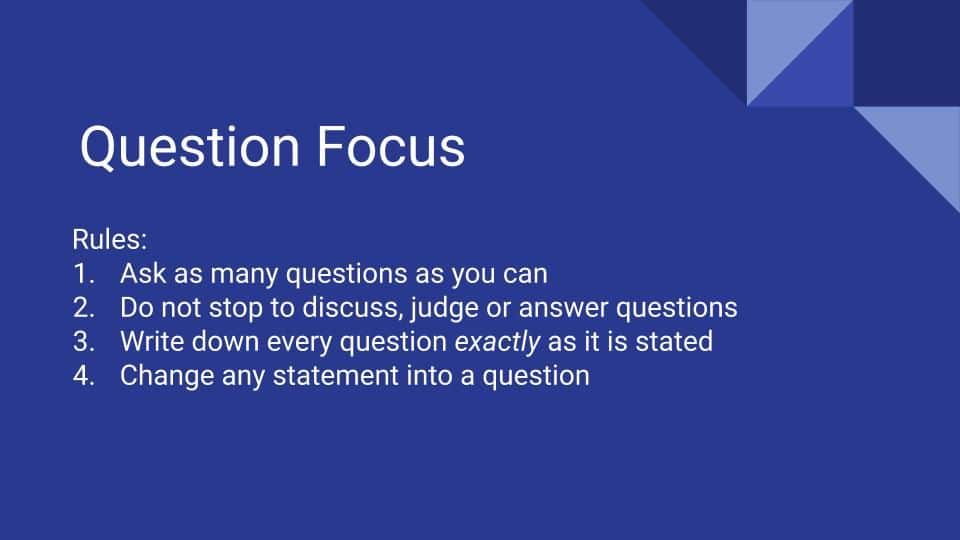 Question Focus

Rules:
1. Ask as many questions as you can
2. Do not stop to discuss, judge or answer questions
3. Write down every question exactly as it is stated
4. Change any statement into a question